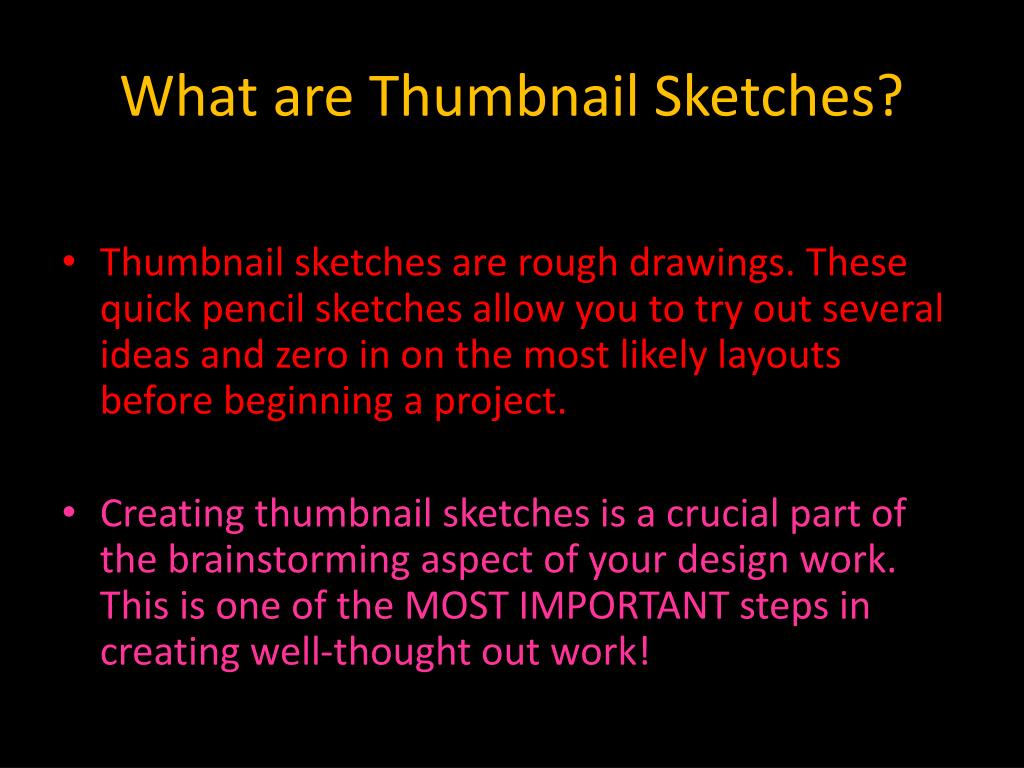 What are Thumbnail Sketches?

• Thumbnail sketches are rough drawings. These quick pencil sketches allow you to try out several ideas and zero in on the most likely layouts before beginning a project.

• Creating thumbnail sketches is a crucial part of the brainstorming aspect of your design work. This is one of the MOST IMPORTANT steps in creating well-thought out work!